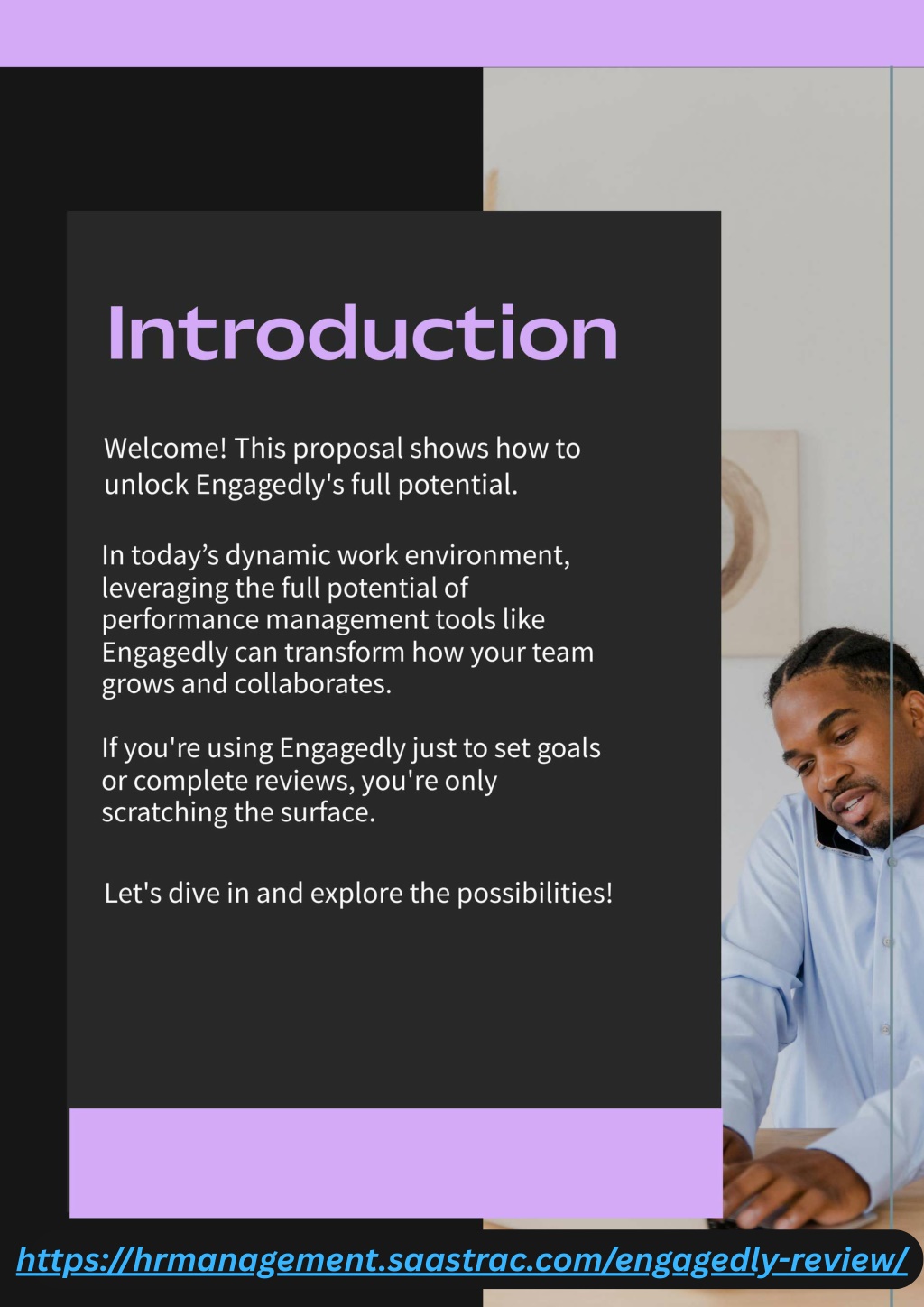 Introduction

Welcome! This proposal shows how to unlock Engagedly's full potential.

In today’s dynamic work environment, leveraging the full potential of performance management tools like Engagedly can transform how your team grows and collaborates.

If you're using Engagedly just to set goals or complete reviews, you're only scratching the surface.

Let's dive in and explore the possibilities!

https://hrmanagement.saastrac.com/engagedly-review/